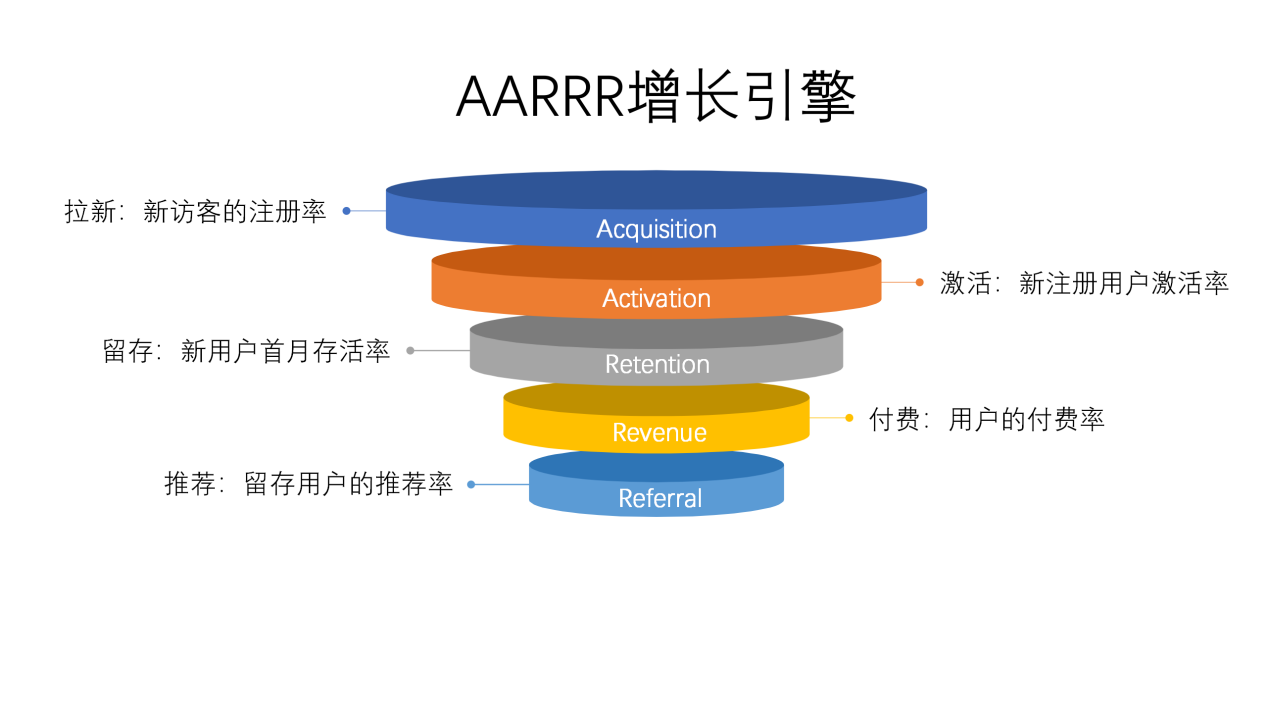 AARRR增长引擎

拉新：新访客的注册率

Acquisition

Activation

激活：新注册用户激活率

留存：新用户首月存活率

Retention

Revenue

付费：用户的付费率

推荐：留存用户的推荐率

Referral